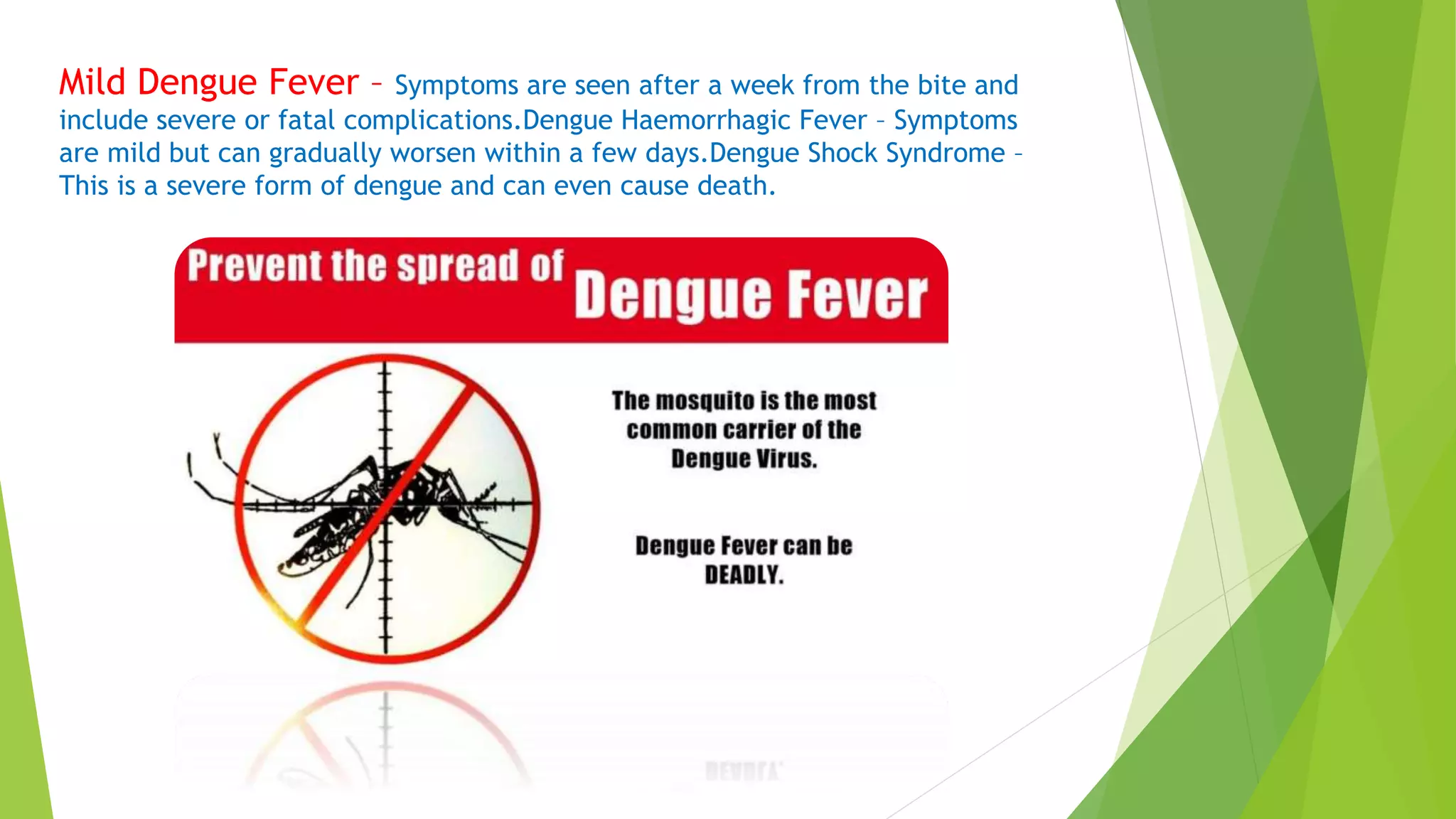 Mild Dengue Fever – Symptoms are seen after a week from the bite and include severe or fatal complications.Dengue Haemorrhagic Fever – Symptoms are mild but can gradually worsen within a few days.Dengue Shock Syndrome – This is a severe form of dengue and can even cause death.

Prevent the spread of Dengue Fever

The mosquito is the most common carrier of the Dengue Virus.

Dengue Fever can be DEADLY.